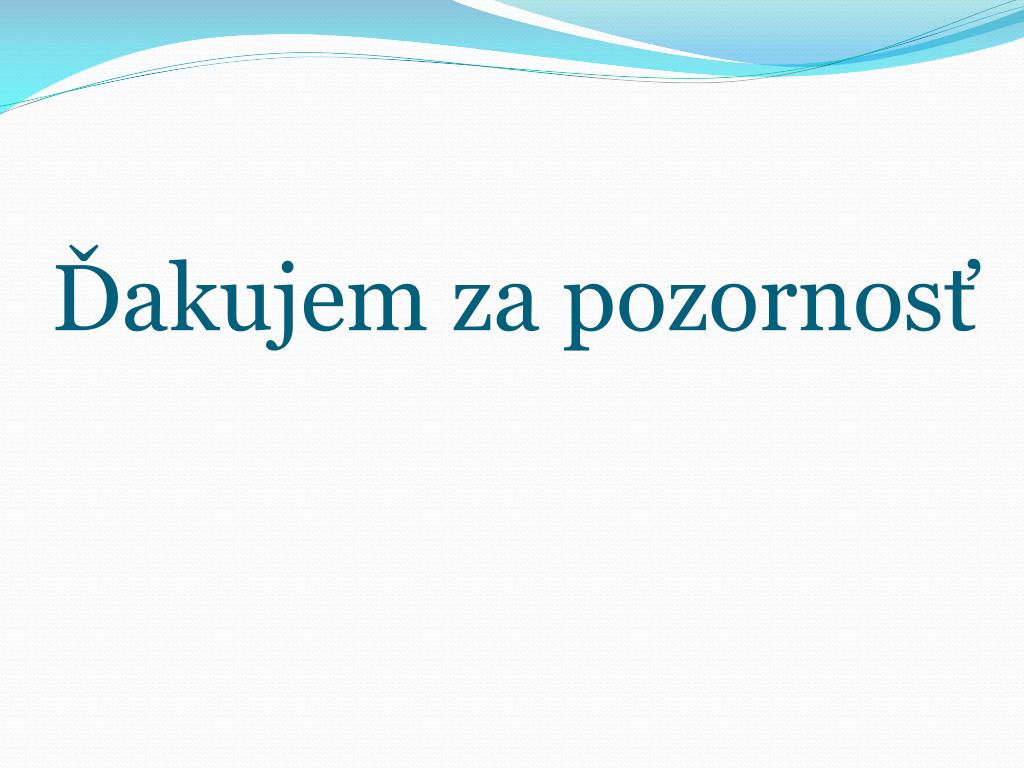 Ďakujem za pozornosť